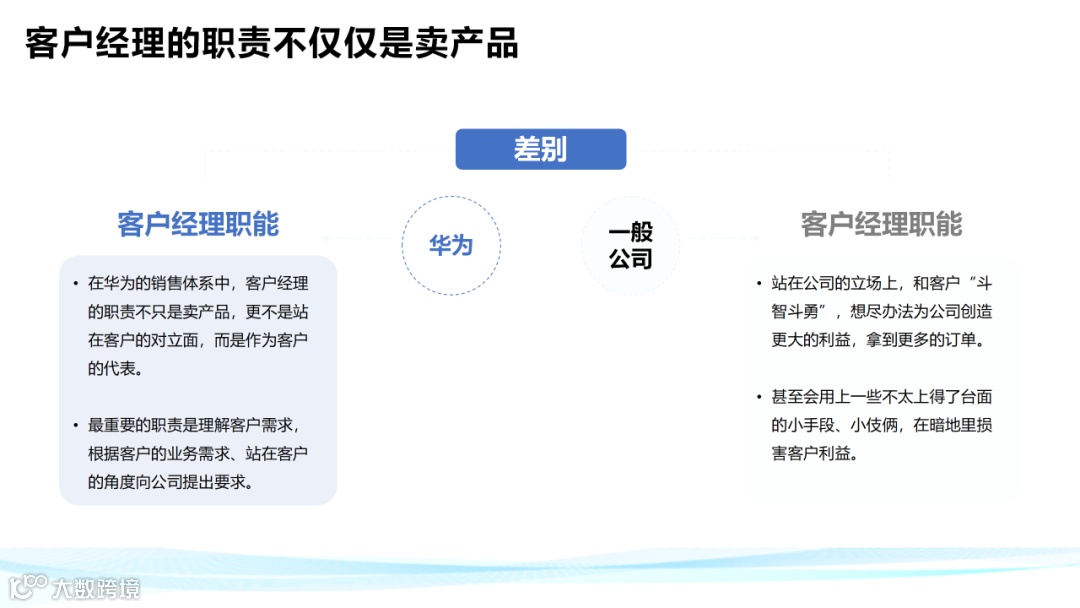 客户经理的职责不仅仅是卖产品

差别

客户经理职能

华为

一般公司

客户经理职能

• 在华为的销售体系中，客户经理的职责不只是卖产品，更不是站在客户的对立面，而是作为客户的代表。

• 最重要的职责是理解客户需求，根据客户的业务需求、站在客户的角度向公司提出要求。

• 站在公司的立场上，和客户“斗智斗勇”，想尽办法为公司创造更大的利益，拿到更多的订单。

• 甚至会用上一些不太上得了台面的小手段、小伎俩，在暗地里损害客户利益。

大数跨境